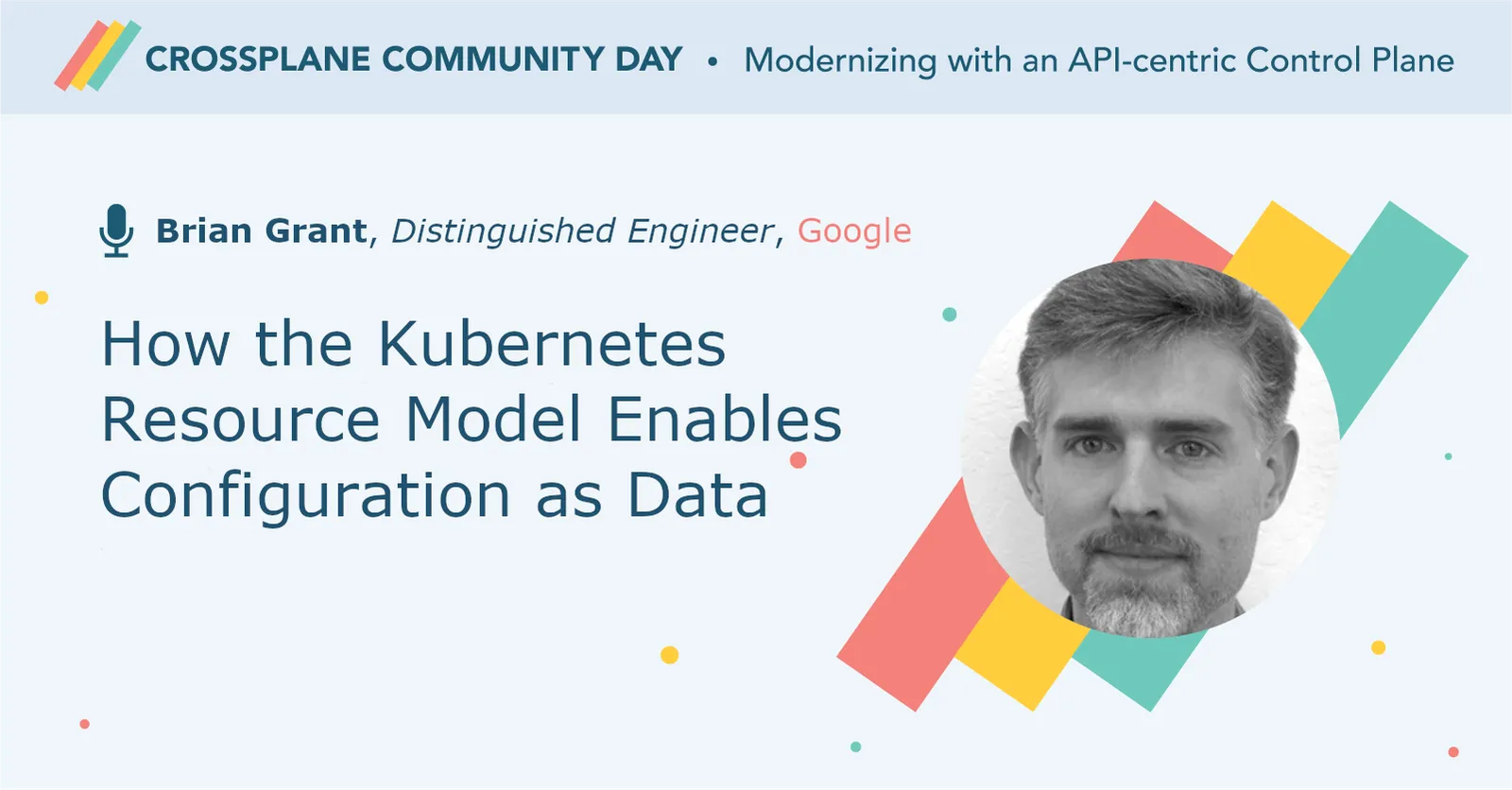 CROSSPLANE COMMUNITY DAY • Modernizing with an API-centric Control Plane

Brian Grant, Distinguished Engineer, Google

How the Kubernetes Resource Model Enables Configuration as Data